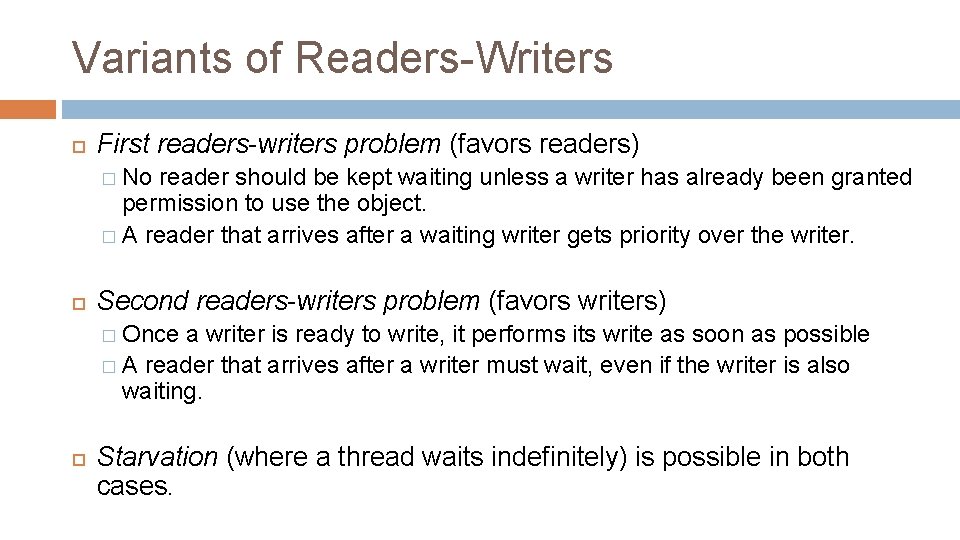 Variants of Readers-Writers

First readers-writers problem (favors readers)

No reader should be kept waiting unless a writer has already been granted permission to use the object.

A reader that arrives after a waiting writer gets priority over the writer.

Second readers-writers problem (favors writers)

Once a writer is ready to write, it performs its write as soon as possible

A reader that arrives after a writer must wait, even if the writer is also waiting.

Starvation (where a thread waits indefinitely) is possible in both cases.